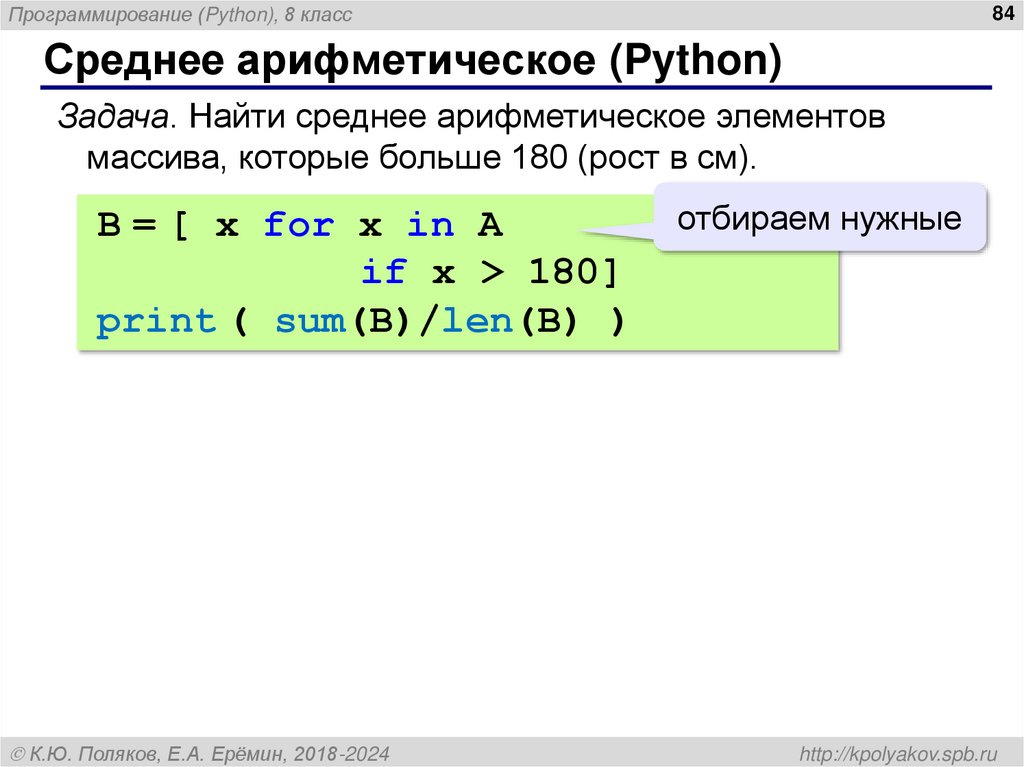 Программирование (Python), 8 класс

84

Среднее арифметическое (Python)

Задача. Найти среднее арифметическое элементов массива, которые больше 180 (рост в см).

B = [ x for x in A
            if x > 180]
print ( sum(B)/len(B) )

отбираем нужные

© К.Ю. Поляков, Е.А. Ерёмин, 2018-2024

http://kpolyakov.spb.ru